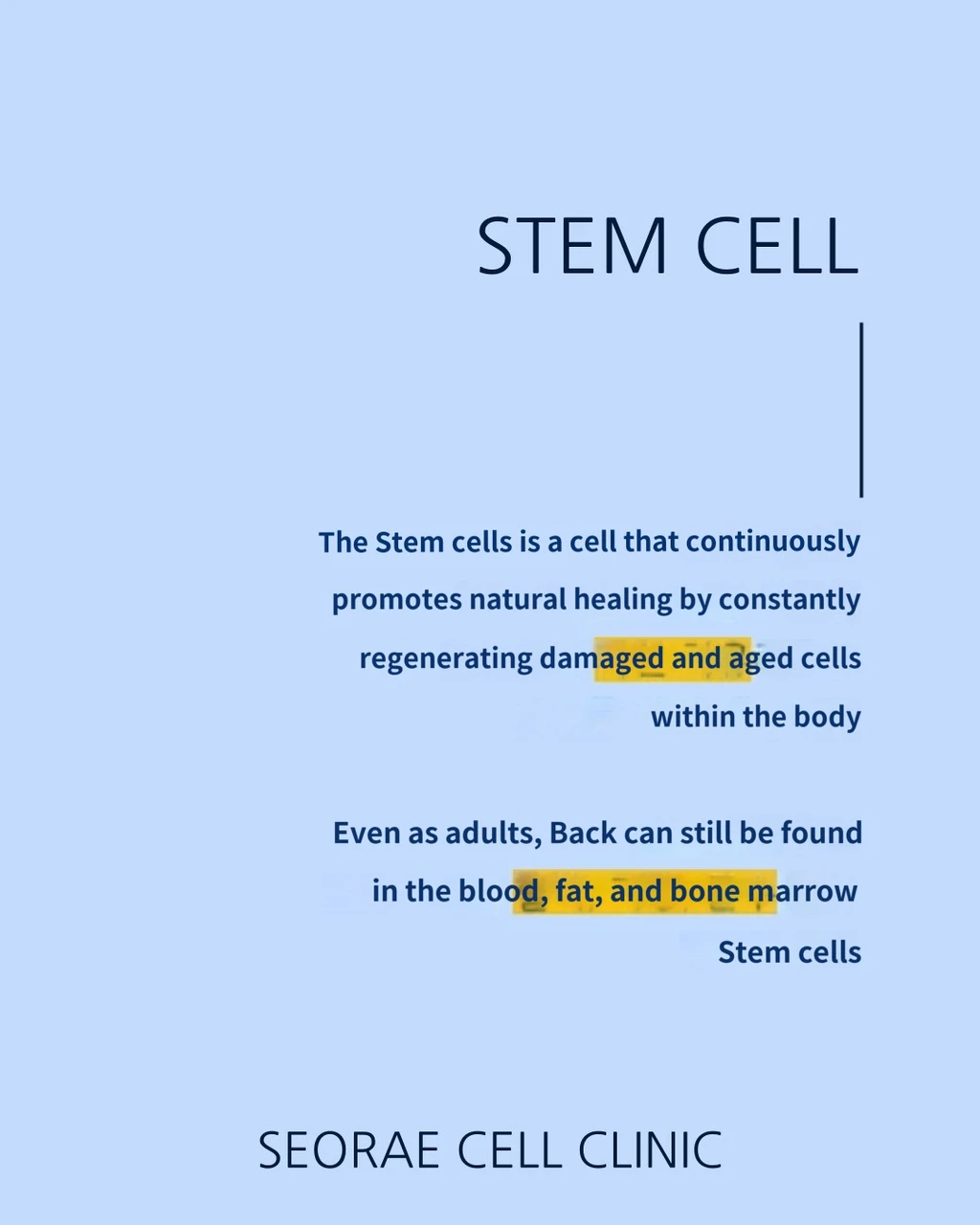 STEM CELL

The Stem cells is a cell that continuously promotes natural healing by constantly regenerating damaged and aged cells within the body

Even as adults, Back can still be found in the blood, fat, and bone marrow Stem cells

SEORAE CELL CLINIC